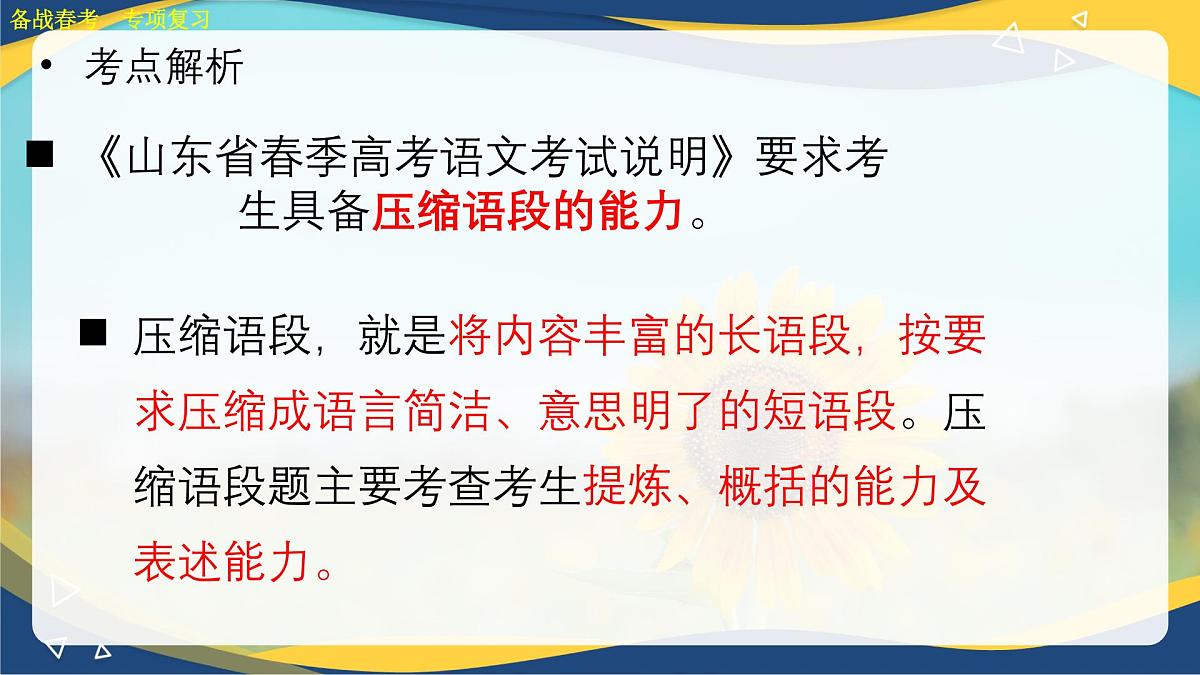 备战春考 专项复习

• 考点解析

■ 《山东省春季高考语文考试说明》要求考生具备压缩语段的能力。

■ 压缩语段，就是将内容丰富的长语段，按要求压缩成语言简洁、意思明了的短语段。压缩语段题主要考查考生提炼、概括的能力及表述能力。